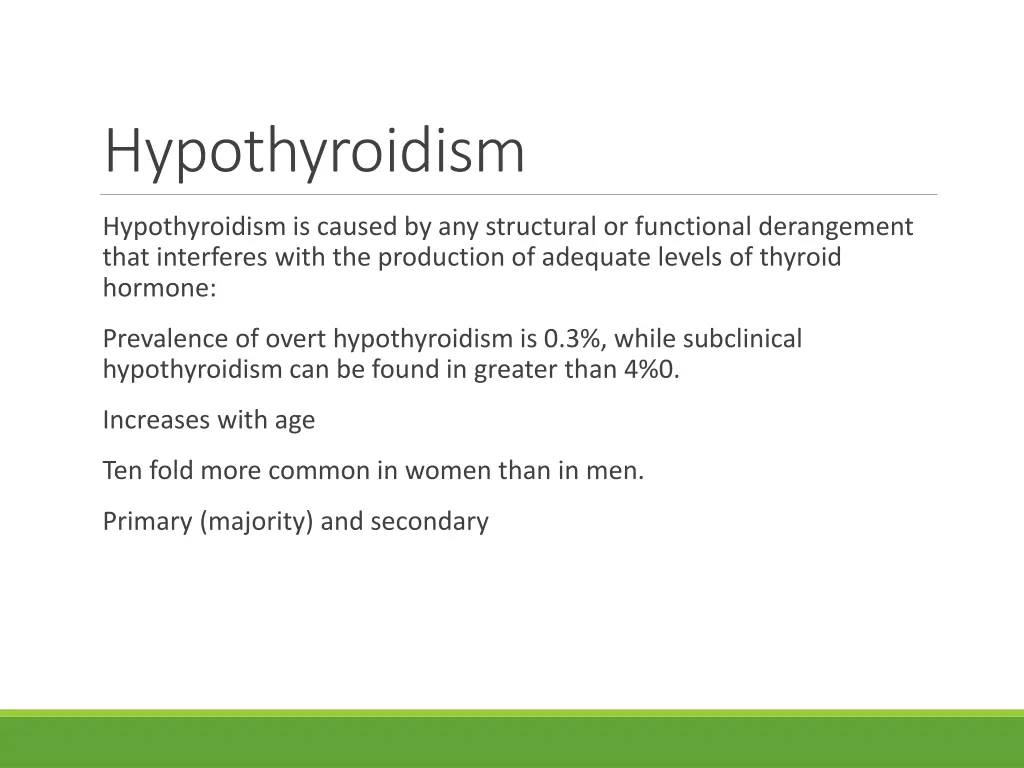 Hypothyroidism

Hypothyroidism is caused by any structural or functional derangement that interferes with the production of adequate levels of thyroid hormone:

Prevalence of overt hypothyroidism is 0.3%, while subclinical hypothyroidism can be found in greater than 4%0.

Increases with age

Ten fold more common in women than in men.

Primary (majority) and secondary